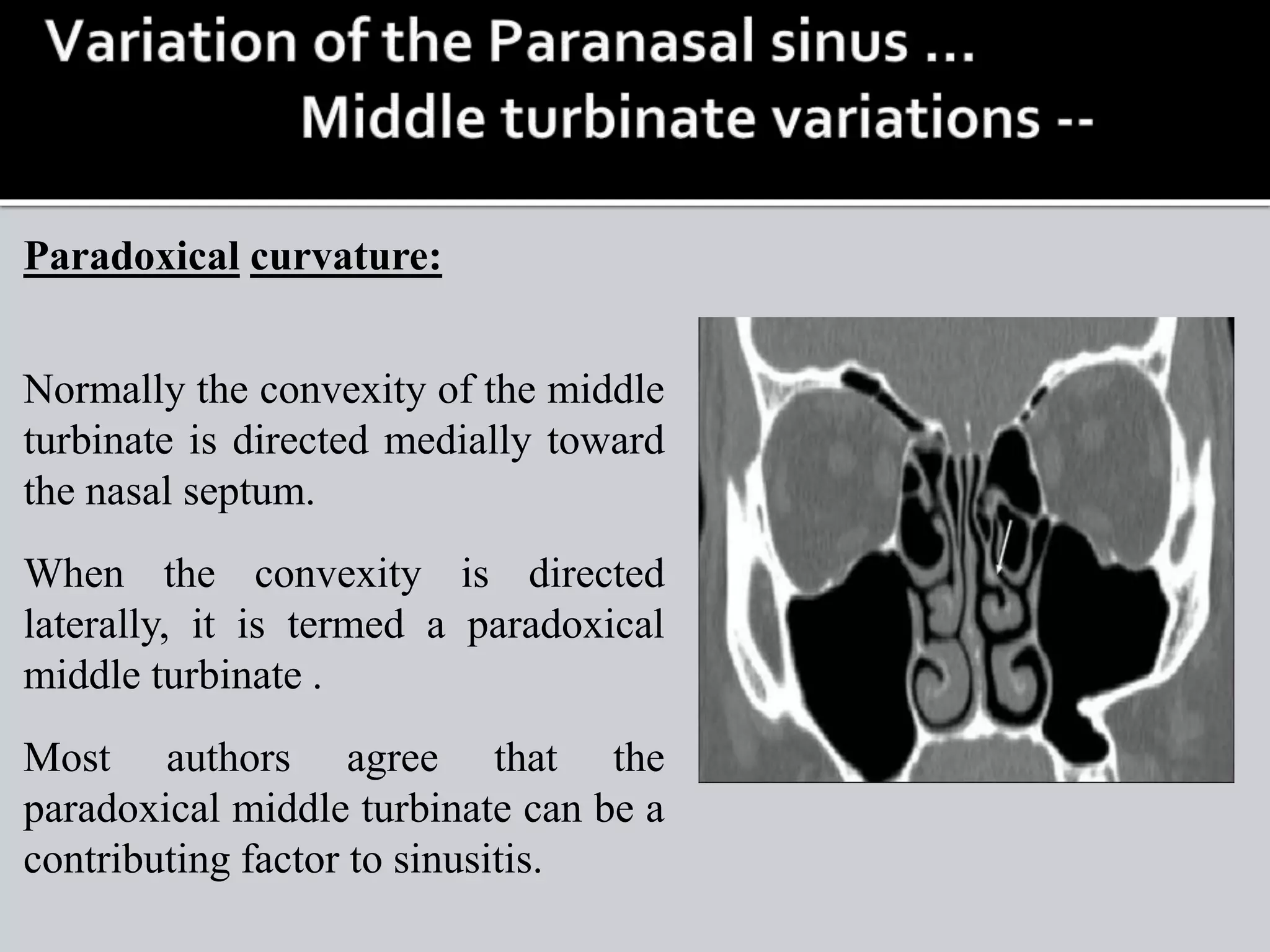 Variation of the Paranasal sinus …
Middle turbinate variations --

Paradoxical curvature:

Normally the convexity of the middle turbinate is directed medially toward the nasal septum.

When the convexity is directed laterally, it is termed a paradoxical middle turbinate .

Most authors agree that the paradoxical middle turbinate can be a contributing factor to sinusitis.